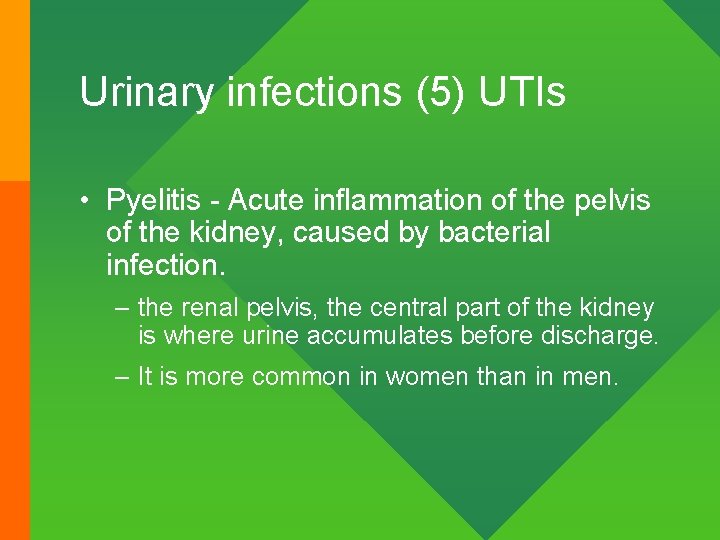 Urinary infections (5) UTIs

• Pyelitis - Acute inflammation of the pelvis of the kidney, caused by bacterial infection.

– the renal pelvis, the central part of the kidney is where urine accumulates before discharge.

– It is more common in women than in men.